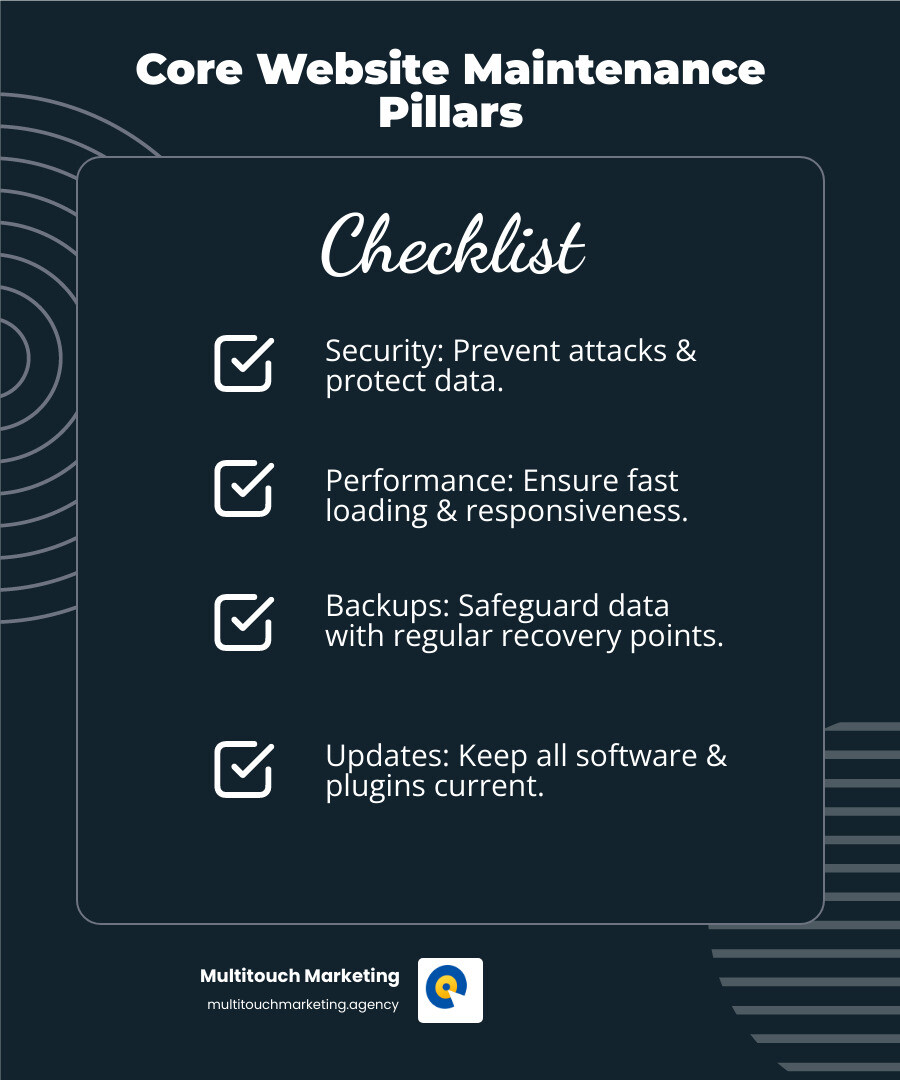 Core Website Maintenance Pillars

Checklist

Security: Prevent attacks & protect data.

Performance: Ensure fast loading & responsiveness.

Backups: Safeguard data with regular recovery points.

Updates: Keep all software & plugins current.

Multitouch Marketing
multitouchmarketing.agency